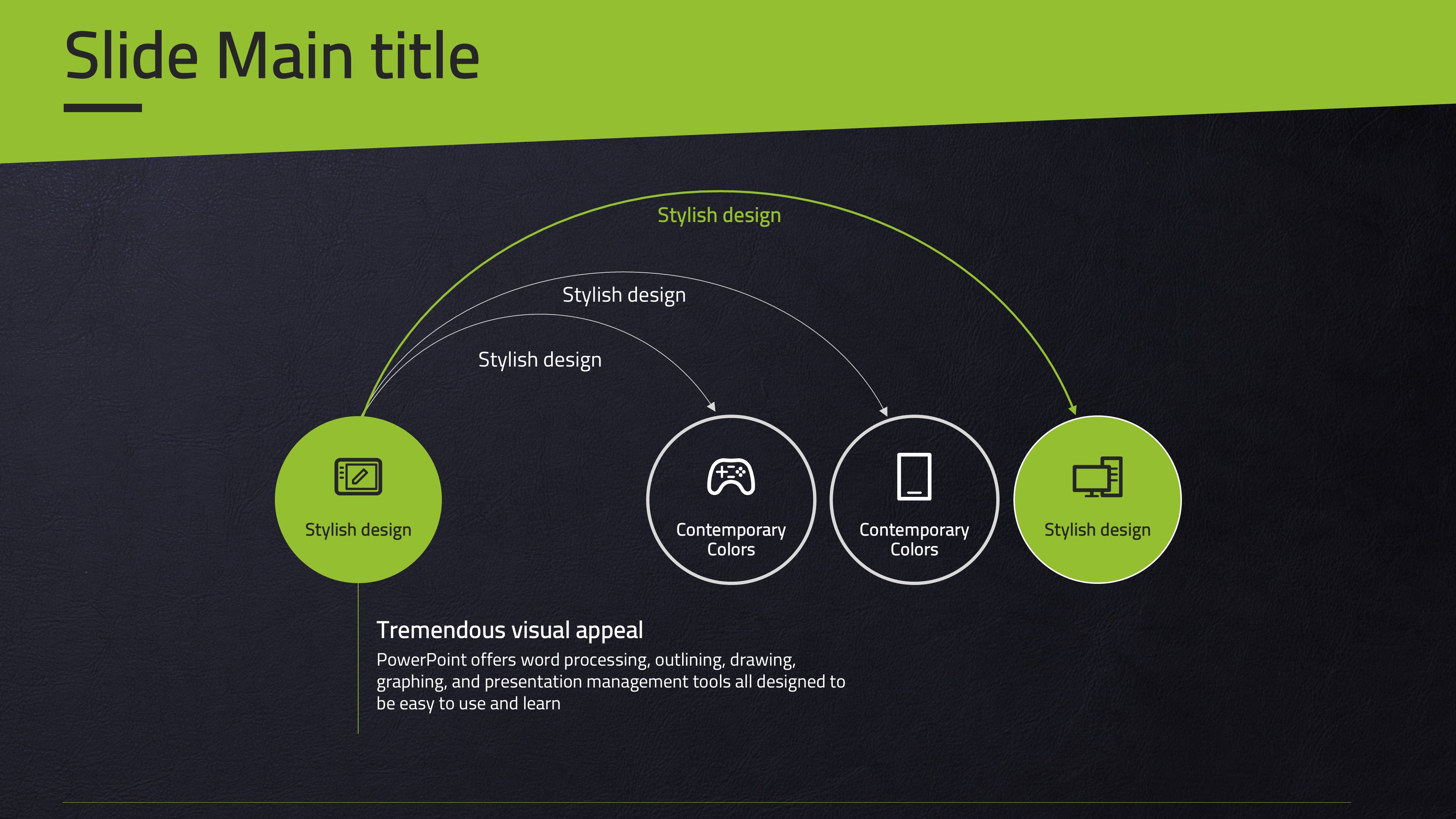 Slide Main title

Stylish design

Stylish design

Stylish design

Stylish design

Contemporary Colors

Contemporary Colors

Stylish design

Tremendous visual appeal

PowerPoint offers word processing, outlining, drawing, graphing, and presentation management tools all designed to be easy to use and learn